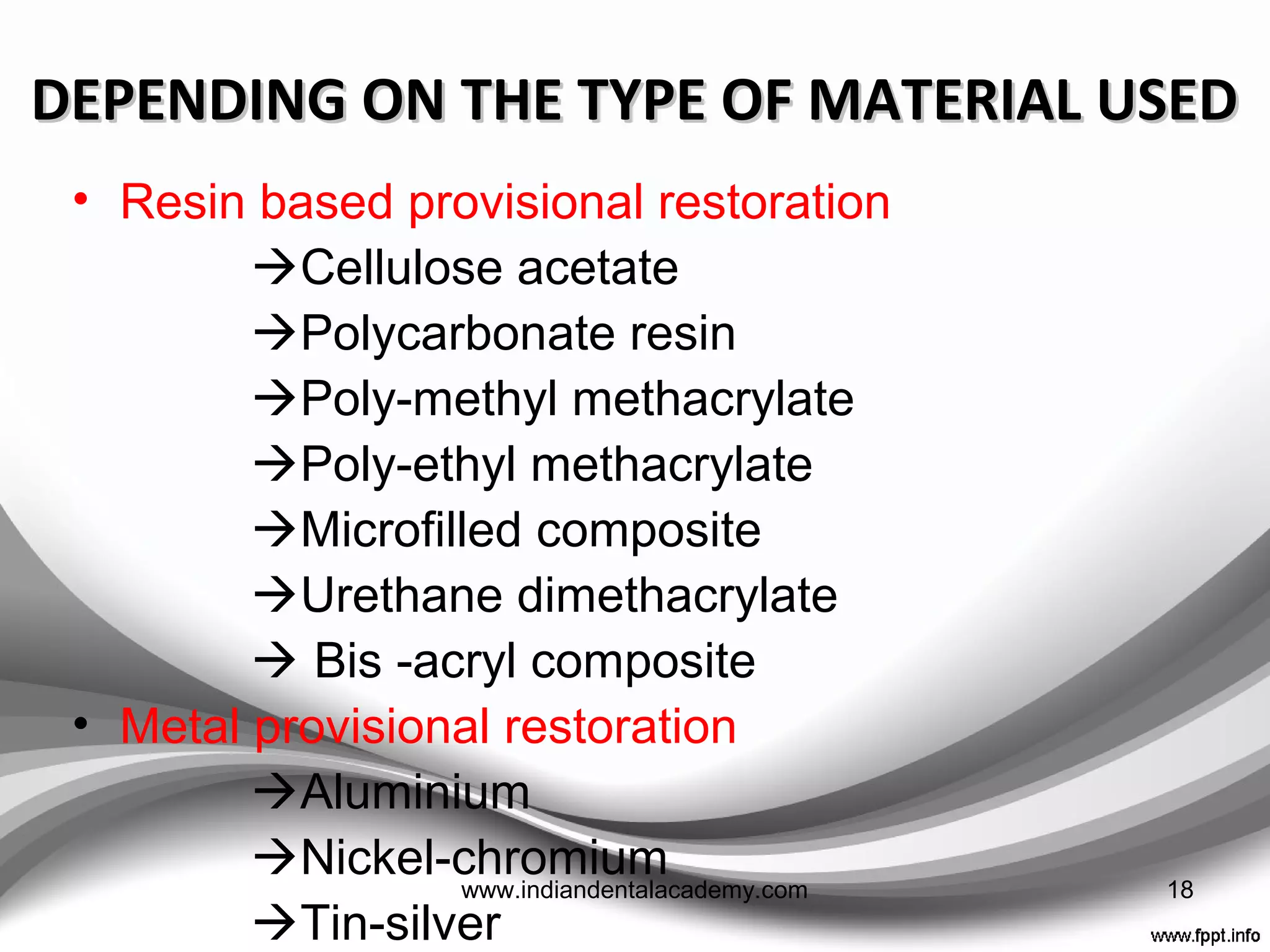 DEPENDING ON THE TYPE OF MATERIAL USED

• Resin based provisional restoration
→Cellulose acetate
→Polycarbonate resin
→Poly-methyl methacrylate
→Poly-ethyl methacrylate
→Microfilled composite
→Urethane dimethacrylate
→ Bis -acryl composite
• Metal provisional restoration
→Aluminium
→Nickel-chromium
→Tin-silver

www.indiandentalacademy.com

18

www.fppt.info